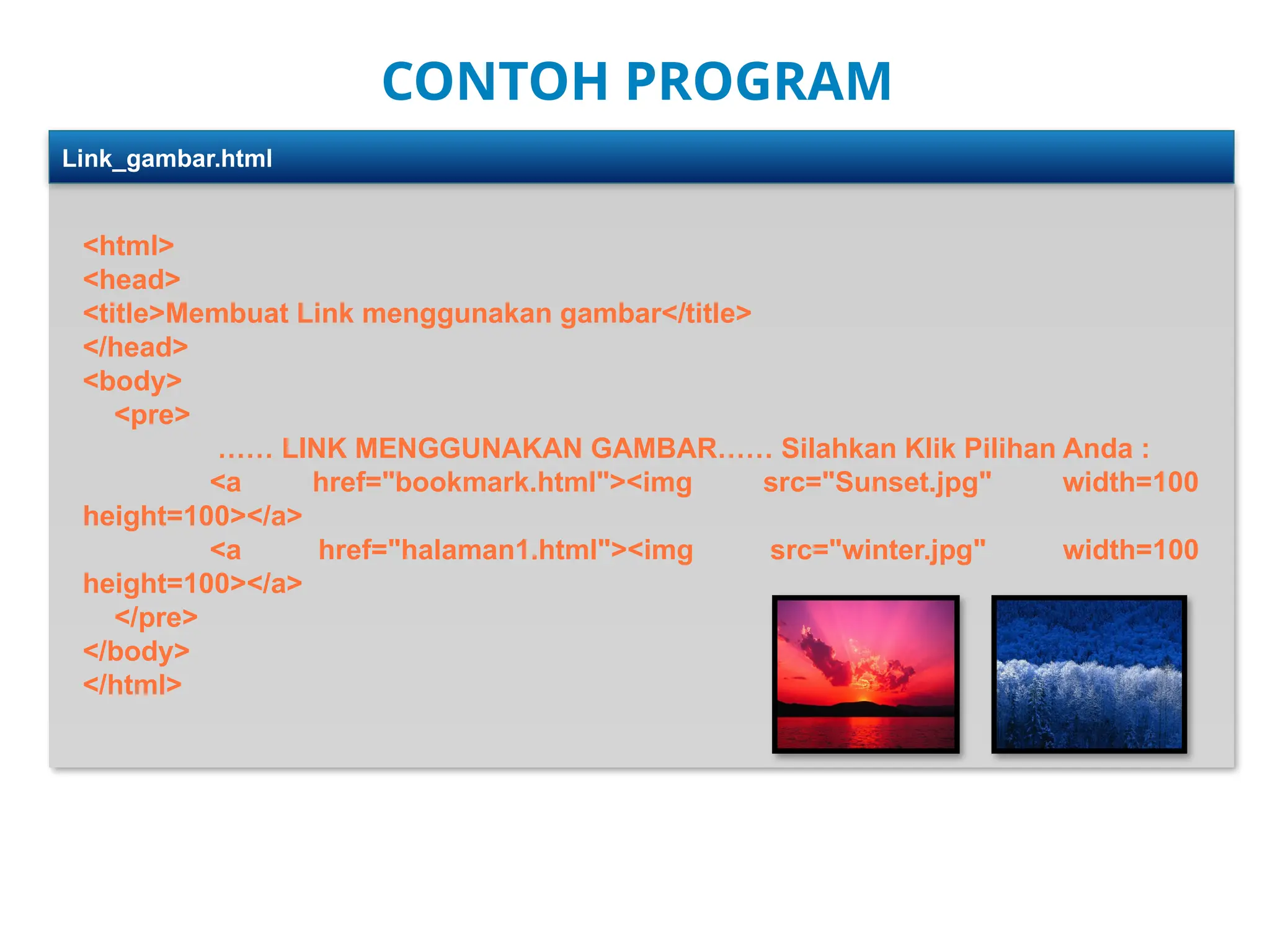 CONTOH PROGRAM

Link_gambar.html

<html>
<head>
<title>Membuat Link menggunakan gambar</title>
</head>
<body>
<pre>
…… LINK MENGGUNAKAN GAMBAR…… Silahkan Klik Pilihan Anda :
<a href="bookmark.html"><img src="Sunset.jpg" width=100 height=100></a>
<a href="halaman1.html"><img src="winter.jpg" width=100 height=100></a>
</pre>
</body>
</html>